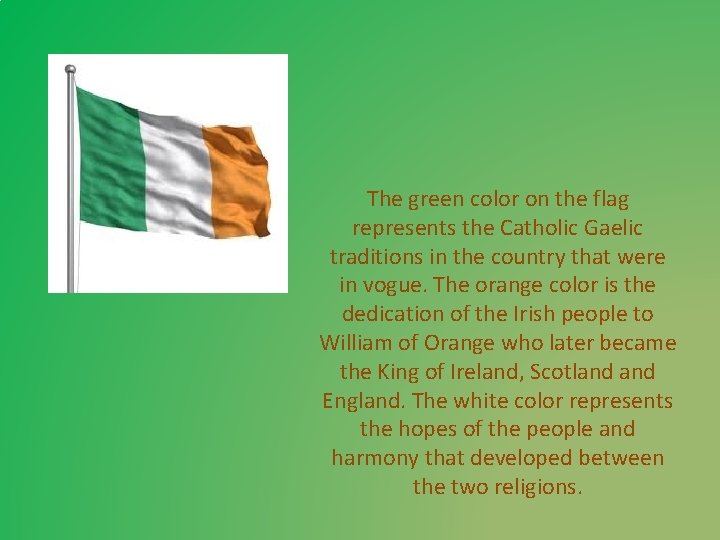 The green color on the flag represents the Catholic Gaelic traditions in the country that were in vogue. The orange color is the dedication of the Irish people to William of Orange who later became the King of Ireland, Scotland and England. The white color represents the hopes of the people and harmony that developed between the two religions.